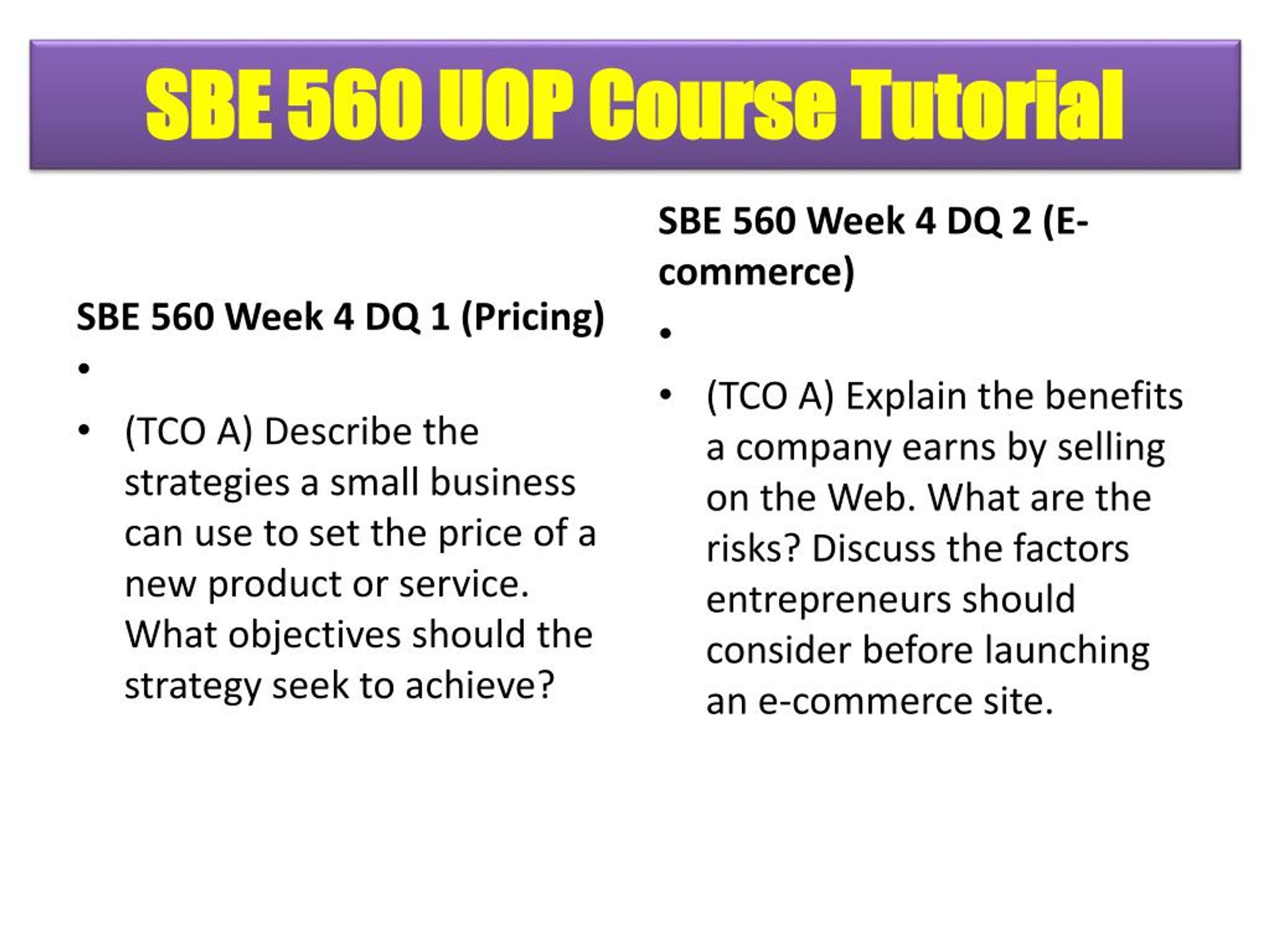 SBE 560 UOP Course Tutorial

SBE 560 Week 4 DQ 1 (Pricing)

•

• (TCO A) Describe the strategies a small business can use to set the price of a new product or service. What objectives should the strategy seek to achieve?

SBE 560 Week 4 DQ 2 (E-commerce)

•

• (TCO A) Explain the benefits a company earns by selling on the Web. What are the risks? Discuss the factors entrepreneurs should consider before launching an e-commerce site.